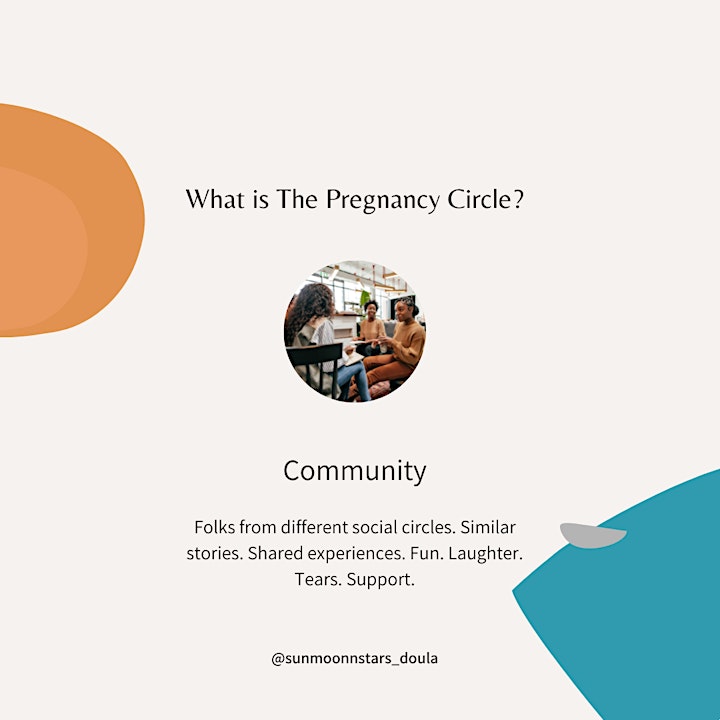 What is The Pregnancy Circle?

Community

Folks from different social circles. Similar stories. Shared experiences. Fun. Laughter. Tears. Support.

@sunmoonnstars_doula